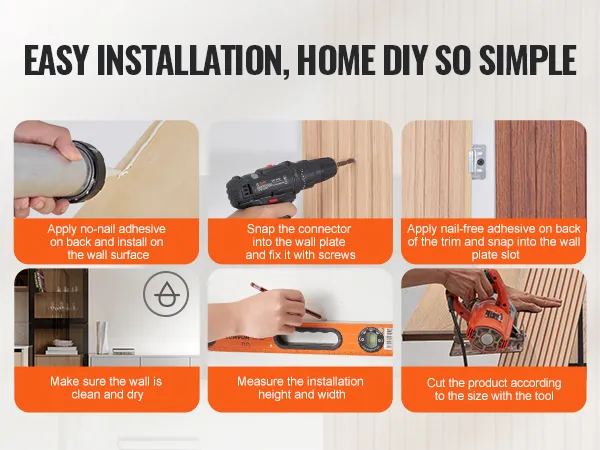 EASY INSTALLATION, HOME DIY SO SIMPLE

Apply no-nail adhesive on back and install on the wall surface

Snap the connector into the wall plate and fix it with screws

Apply nail-free adhesive on back of the trim and snap into the wall plate slot

Make sure the wall is clean and dry

Measure the installation height and width

Cut the product according to the size with the tool